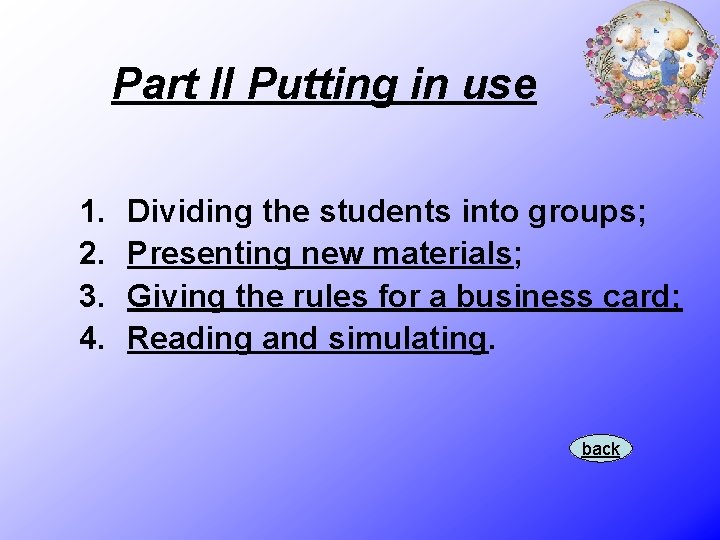 Part II Putting in use

1. Dividing the students into groups;
2. Presenting new materials;
3. Giving the rules for a business card;
4. Reading and simulating.

back